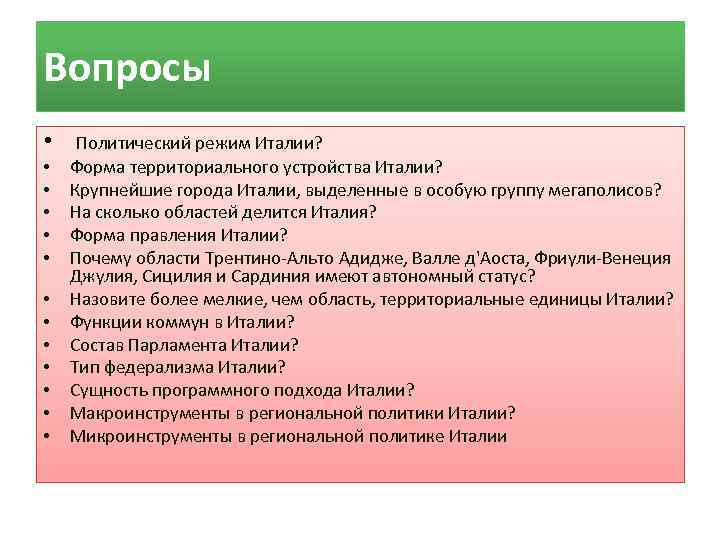 Вопросы

• Политический режим Италии?
• Форма территориального устройства Италии?
• Крупнейшие города Италии, выделенные в особую группу мегаполисов?
• На сколько областей делится Италия?
• Форма правления Италии?
• Почему области Трентино-Альто Адидже, Валле д'Аоста, Фриули-Венеция Джулия, Сицилия и Сардиния имеют автономный статус?
• Назовите более мелкие, чем область, территориальные единицы Италии?
• Функции коммун в Италии?
• Состав Парламента Италии?
• Тип федерализма Италии?
• Сущность программного подхода Италии?
• Макроинструменты в региональной политики Италии?
• Микроинструменты в региональной политике Италии